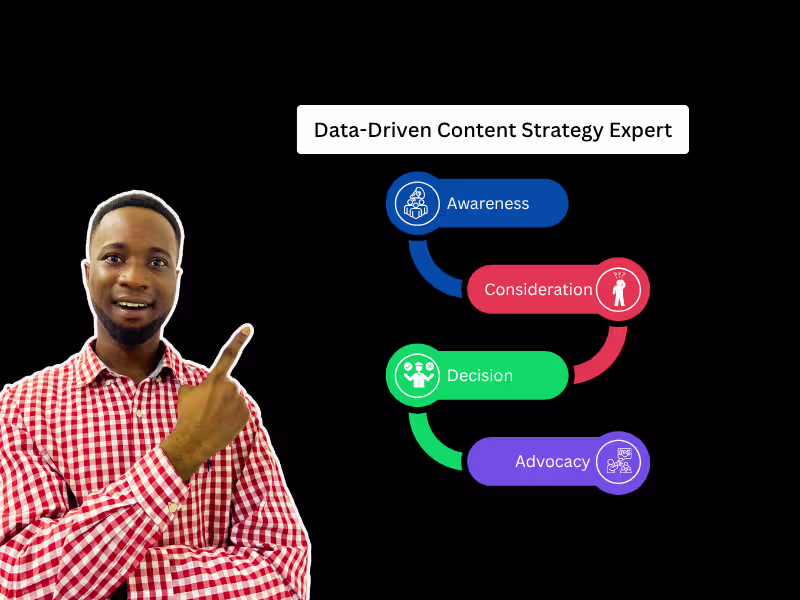 Data-Driven Content Strategy Expert

Awareness

Consideration

Decision

Advocacy